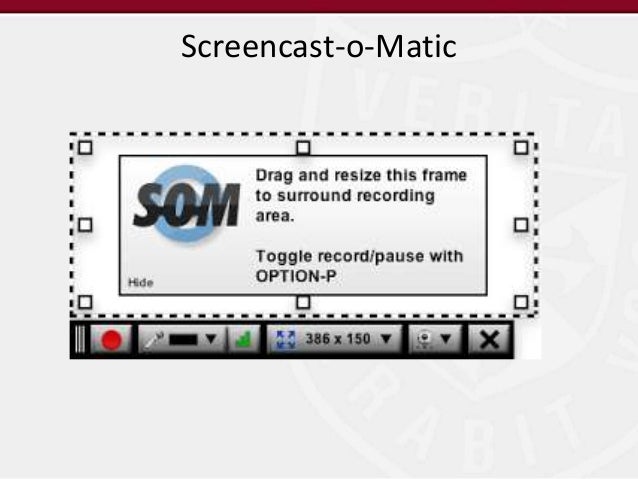 Screencast-o-Matic

SOM

Drag and resize this frame to surround recording area.

Toggle record/pause with OPTION-P

Hide

386 x 150